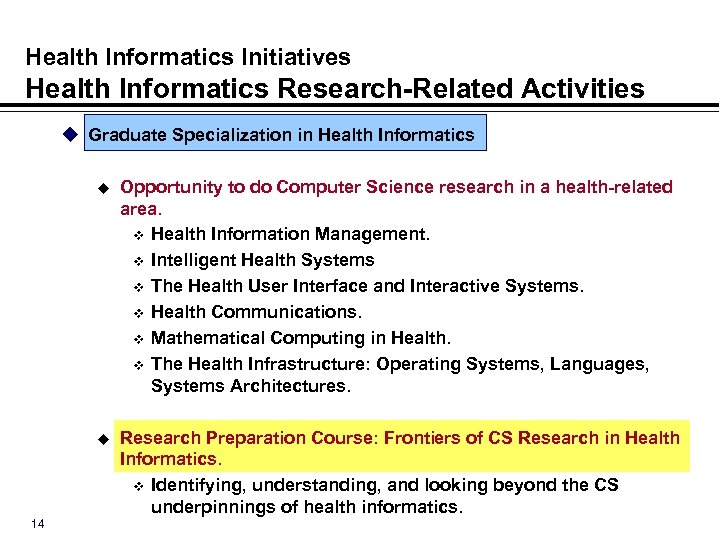 Health Informatics Initiatives
Health Informatics Research-Related Activities

Graduate Specialization in Health Informatics

Opportunity to do Computer Science research in a health-related area.

Health Information Management.

Intelligent Health Systems

The Health User Interface and Interactive Systems.

Health Communications.

Mathematical Computing in Health.

The Health Infrastructure: Operating Systems, Languages, Systems Architectures.

Research Preparation Course: Frontiers of CS Research in Health Informatics.

Identifying, understanding, and looking beyond the CS underpinnings of health informatics.

14